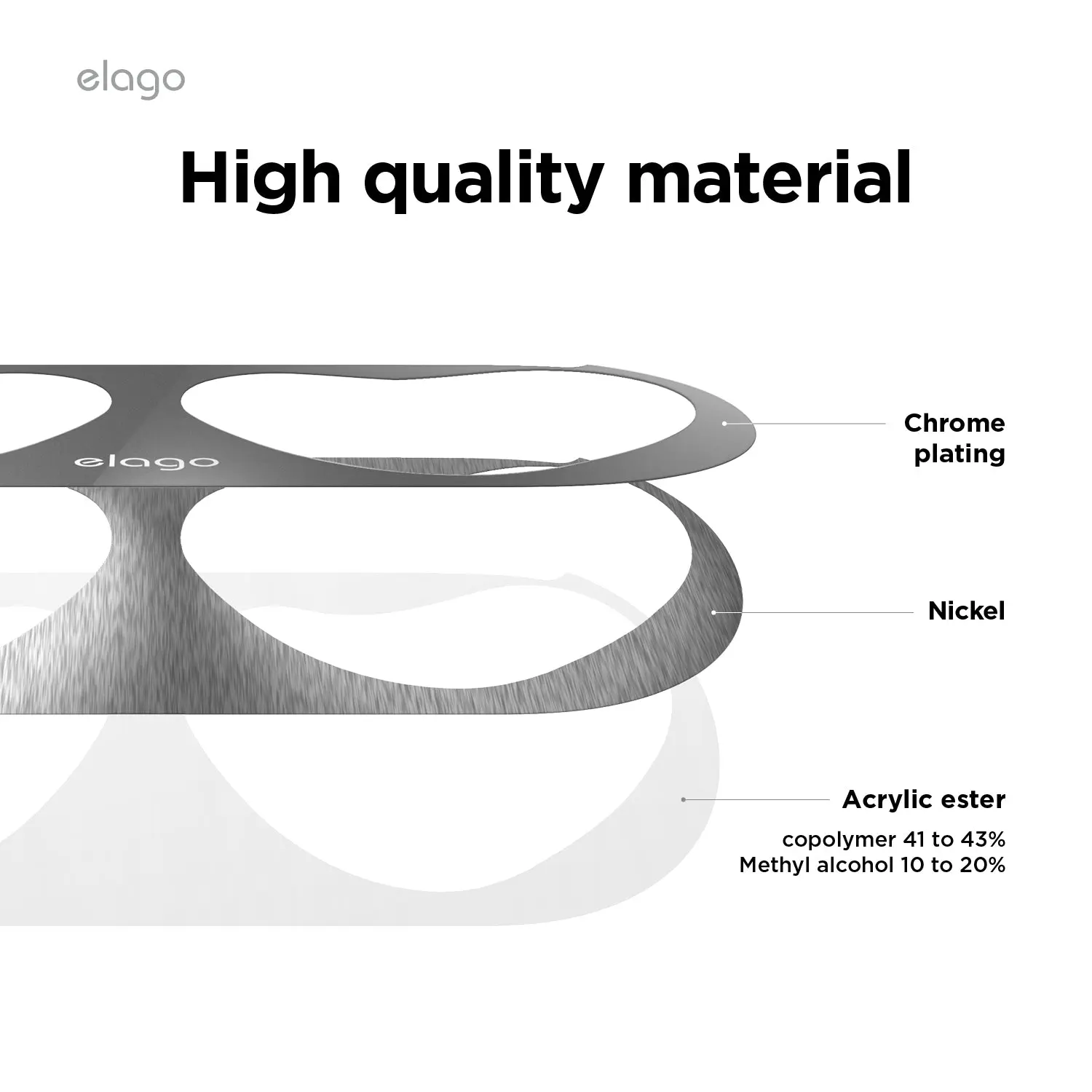 elago

High quality material

elago

Chrome plating

Nickel

Acrylic ester

copolymer 41 to 43%
Methyl alcohol 10 to 20%